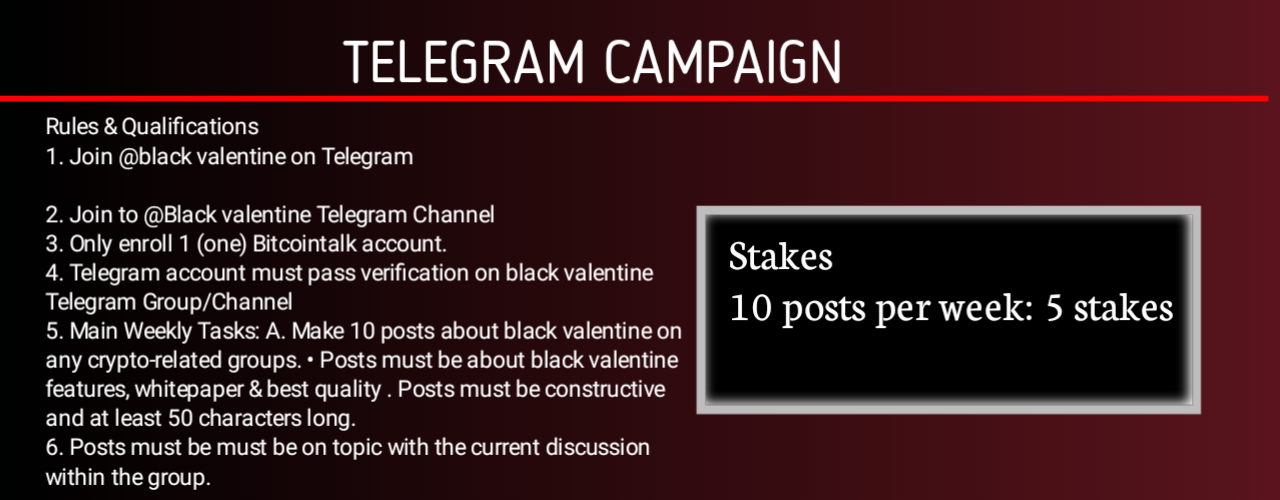 TELEGRAM CAMPAIGN

Rules & Qualifications
1. Join @black valentine on Telegram

2. Join to @Black valentine Telegram Channel
3. Only enroll 1 (one) Bitcointalk account.
4. Telegram account must pass verification on black valentine Telegram Group/Channel
5. Main Weekly Tasks: A. Make 10 posts about black valentine on any crypto-related groups. • Posts must be about black valentine features, whitepaper & best quality . Posts must be constructive and at least 50 characters long.
6. Posts must be must be on topic with the current discussion within the group.

Stakes
10 posts per week: 5 stakes